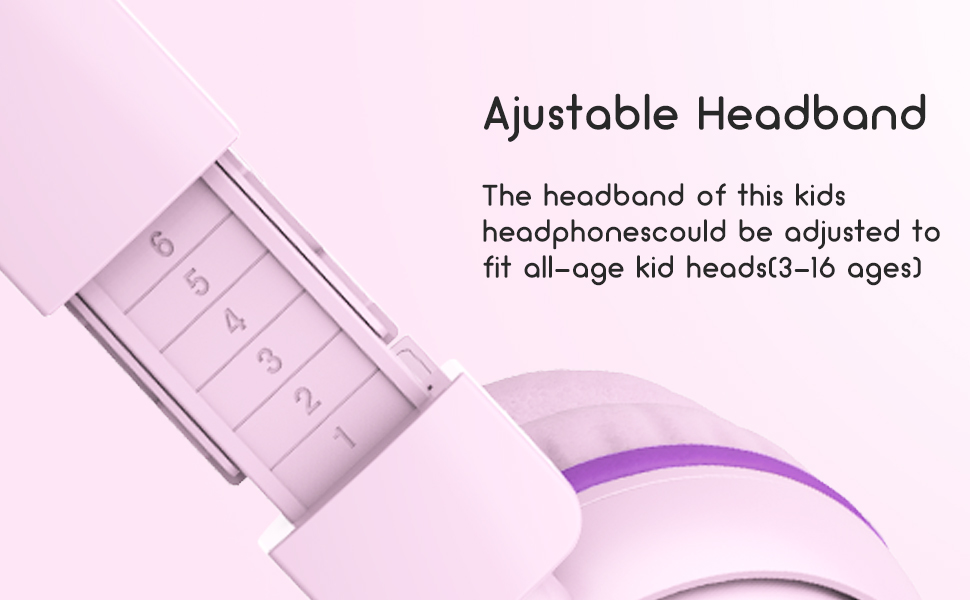 Ajustable Headband

The headband of this kids headphonescould be adjusted to fit all-age kid heads(3-16 ages)

6
5
4
3
2
1